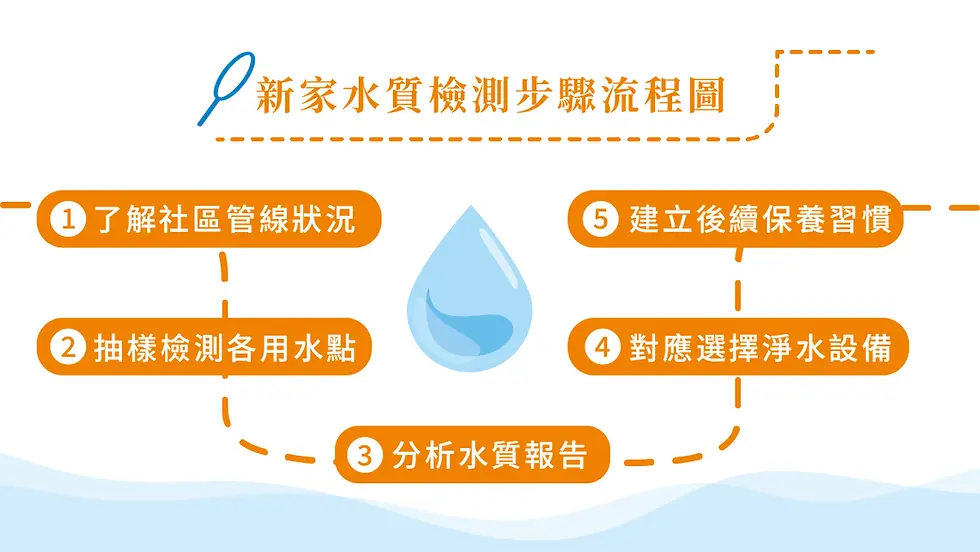 新家水質檢測步驟流程圖

1 了解社區管線狀況

2 抽樣檢測各用水點

3 分析水質報告

4 對應選擇淨水設備

5 建立後續保養習慣